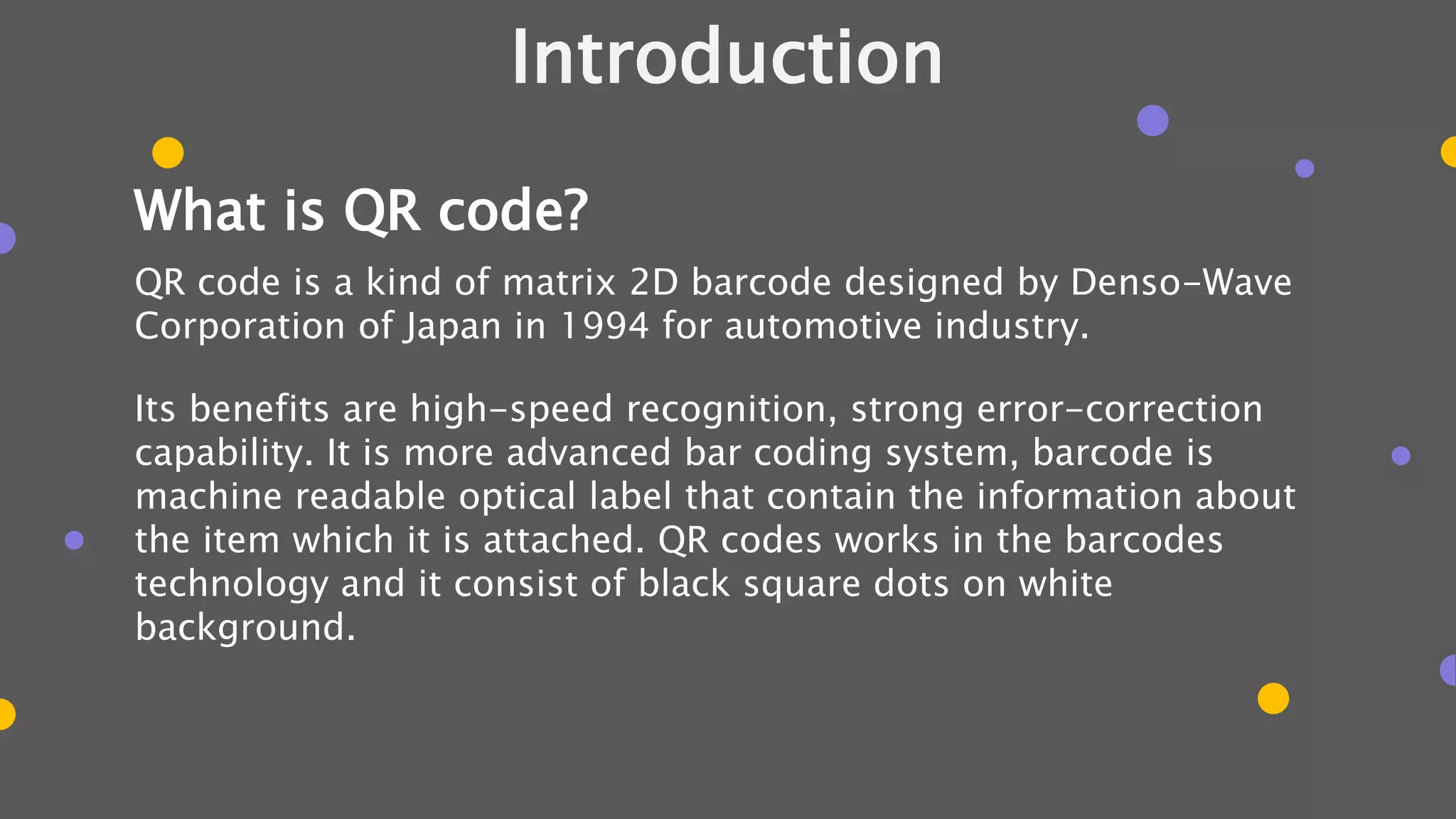 Introduction

What is QR code?

QR code is a kind of matrix 2D barcode designed by Denso-Wave Corporation of Japan in 1994 for automotive industry.

Its benefits are high-speed recognition, strong error-correction capability. It is more advanced bar coding system, barcode is machine readable optical label that contain the information about the item which it is attached. QR codes works in the barcodes technology and it consist of black square dots on white background.